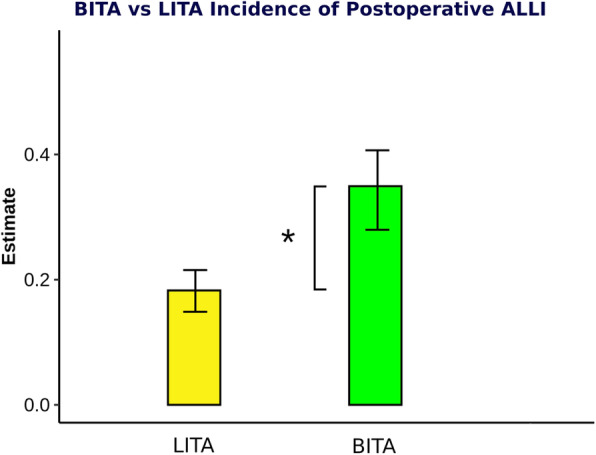 BITA vs LITA Incidence of Postoperative ALLI

Estimate

0.4

0.2

0.0

*

LITA

BITA